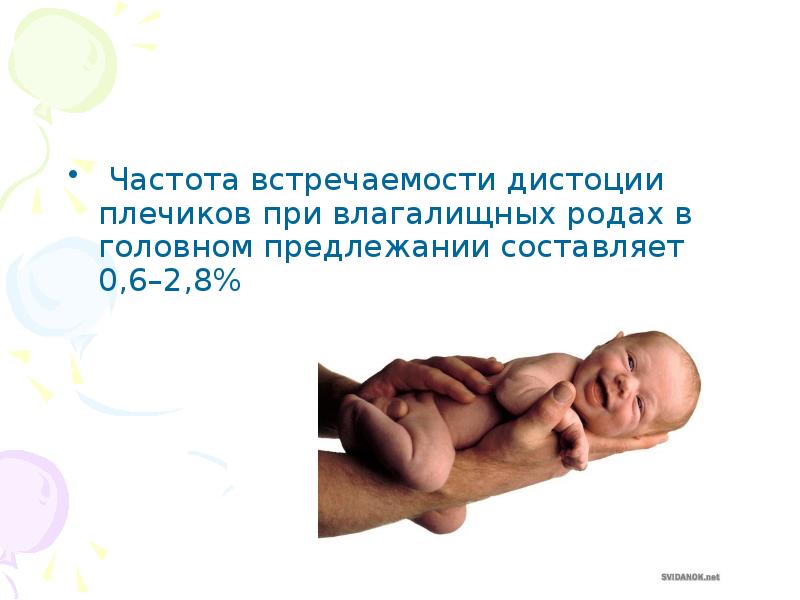 • Частота встречаемости дистоции плечиков при влагалищных родах в головном предлежании составляет 0,6–2,8%

SVIDANOK.net